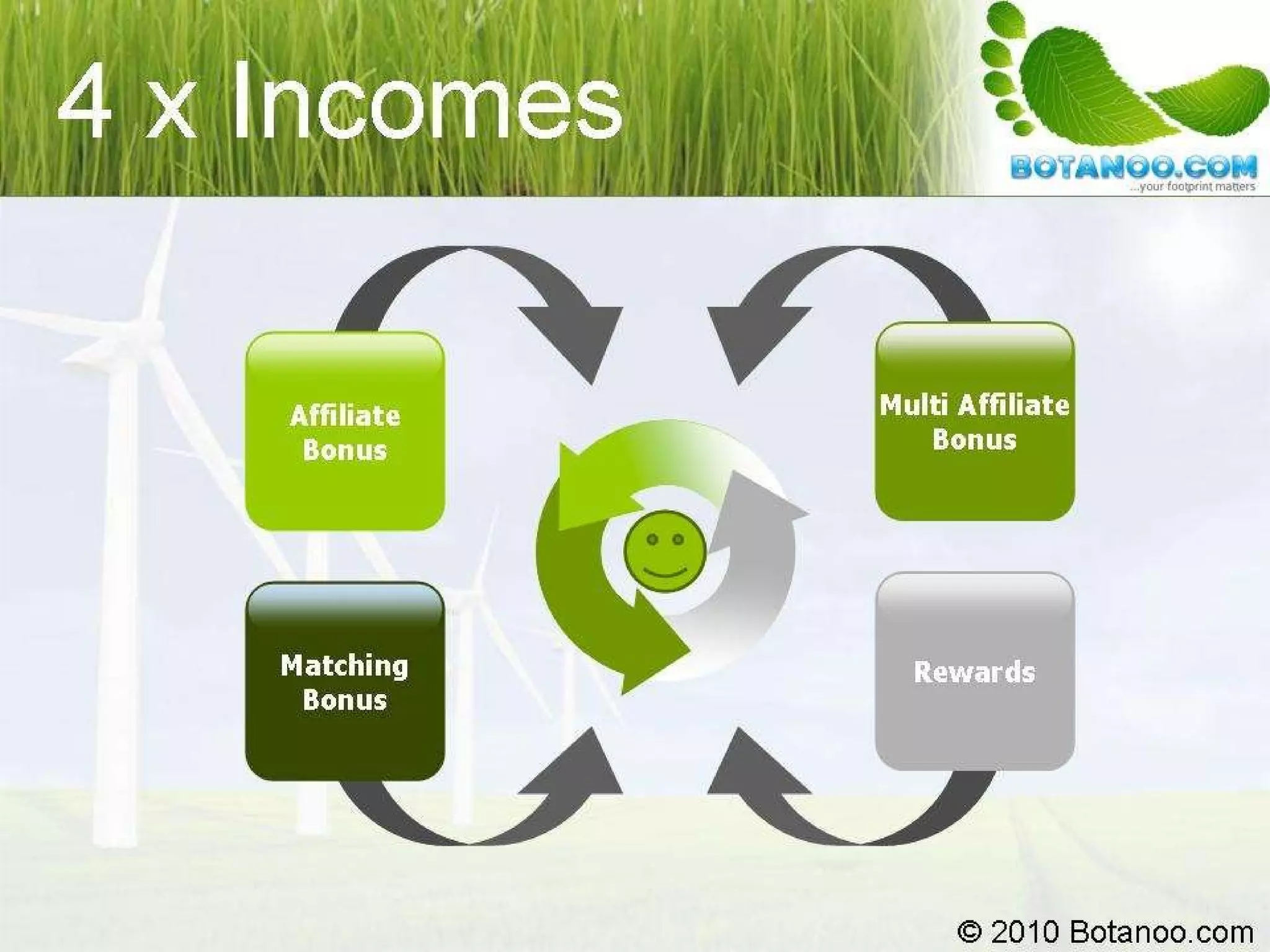 4 x Incomes

BOTANOO.COM
...your footprint matters

Affiliate Bonus

Multi Affiliate Bonus

Matching Bonus

Rewards

© 2010 Botanoo.com